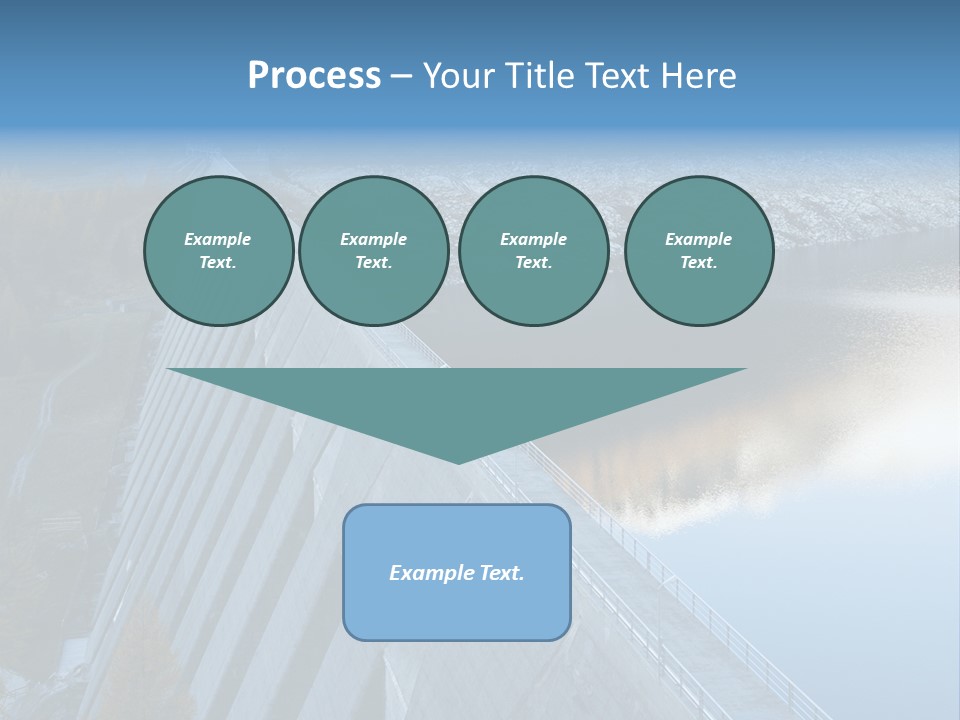 Process – Your Title Text Here

Example Text.

Example Text.

Example Text.

Example Text.

Example Text.